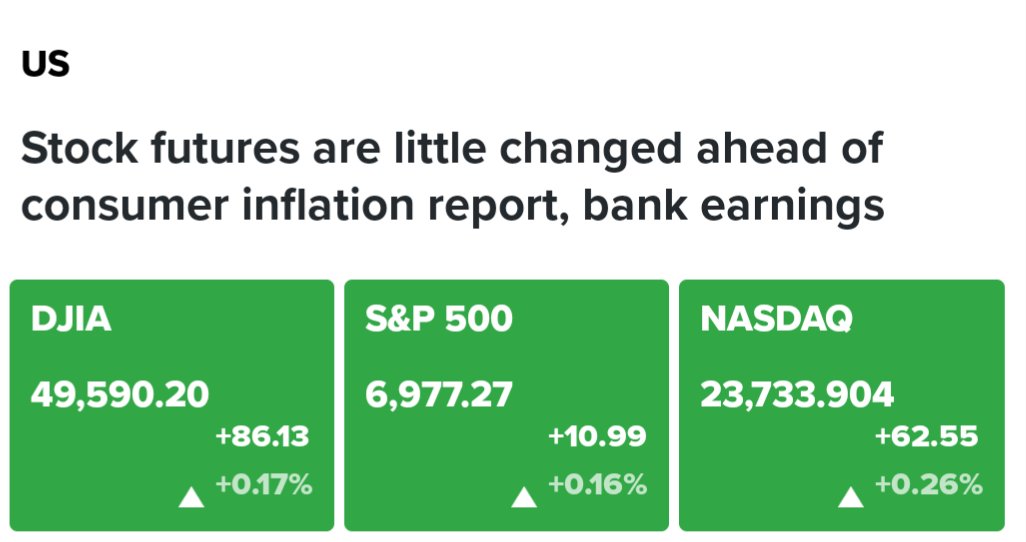 US

Stock futures are little changed ahead of consumer inflation report, bank earnings

DJIA
49,590.20
+86.13
+0.17%

S&P 500
6,977.27
+10.99
+0.16%

NASDAQ
23,733.904
+62.55
+0.26%